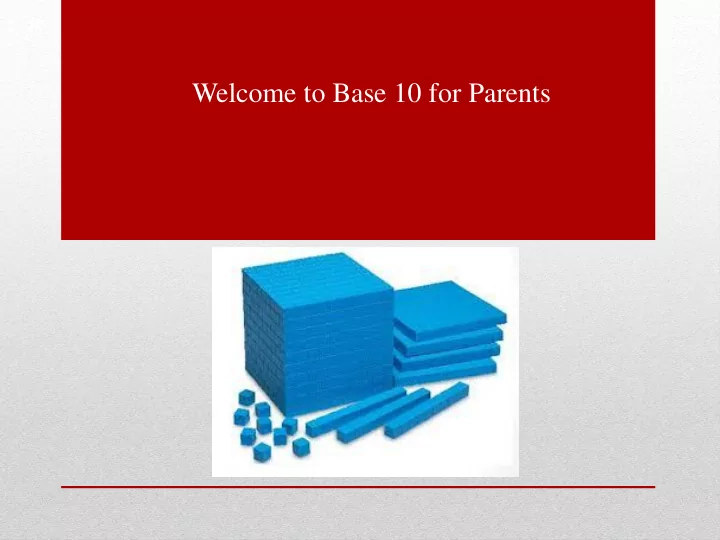 Welcome to Base 10 for Parents